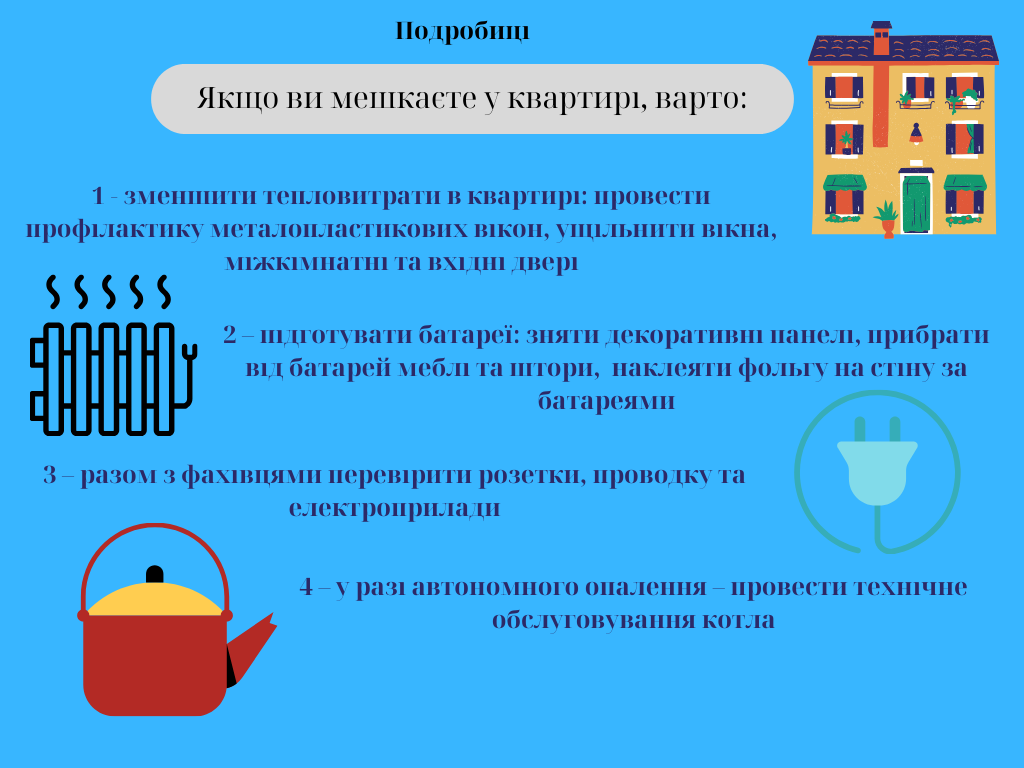 Подробиці

Якщо ви мешкаєте у квартирі, варто:

1 - зменшити тепловитрати в квартирі: провести профілактику металопластикових вікон, ущільнити вікна, міжкімнатні та вхідні двері

2 – підготувати батареї: зняти декоративні панелі, прибрати від батарей меблі та штори, наклеяти фольгу на стіну за батареями

3 – разом з фахівцями перевірити розетки, проводку та електроприлади

4 – у разі автономного опалення – провести технічне обслуговування котла